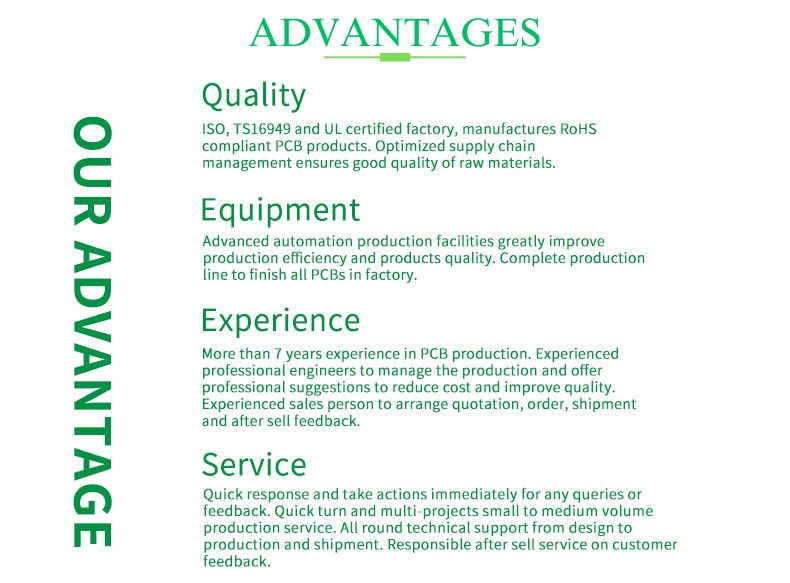 ADVANTAGES

OUR ADVANTAGE

Quality

ISO, TS16949 and UL certified factory, manufactures RoHS compliant PCB products. Optimized supply chain management ensures good quality of raw materials.

Equipment

Advanced automation production facilities greatly improve production efficiency and products quality. Complete production line to finish all PCBs in factory.

Experience

More than 7 years experience in PCB production. Experienced professional engineers to manage the production and offer professional suggestions to reduce cost and improve quality. Experienced sales person to arrange quotation, order, shipment and after sell feedback.

Service

Quick response and take actions immediately for any queries or feedback. Quick turn and multi-projects small to medium volume production service. All round technical support from design to production and shipment. Responsible after sell service on customer feedback.